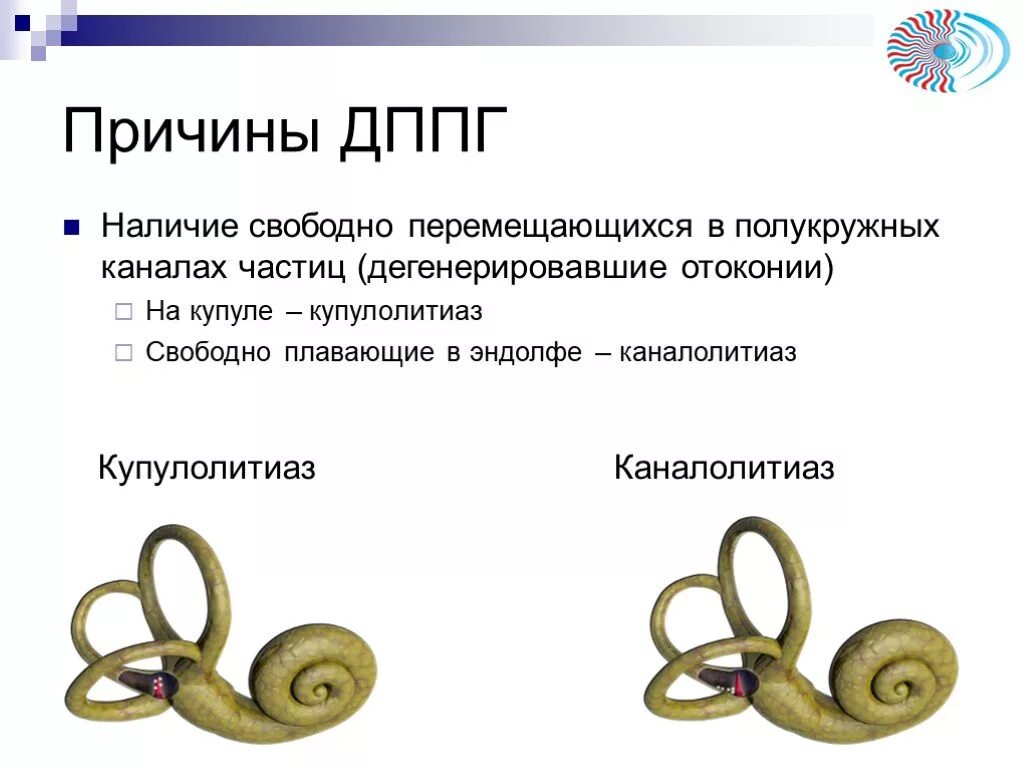 Причины ДППГ

Наличие свободно перемещающихся в полукружных каналах частиц (дегенерировавшие отоконии)

На купуле – купулолитиаз

Свободно плавающие в эндолфе – каналолитиаз

Купулолитиаз

Каналолитиаз